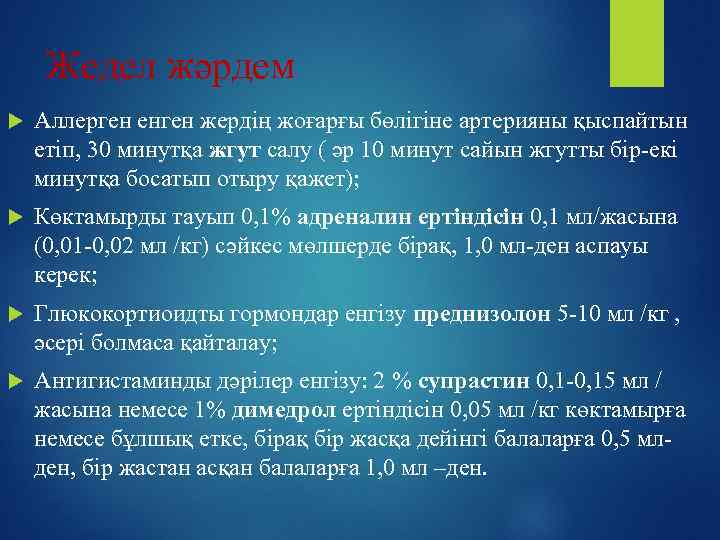 Жедел жәрдем

Аллерген енген жердің жоғарғы бөлігіне артерияны қыспайтын етіп, 30 минутқа жгут салу ( әр 10 минут сайын жгутты бір-екі минутқа босатып отыру қажет);

Көктамырды тауып 0,1% адреналин ертіндісін 0,1 мл/жасына (0,01-0,02 мл /кг) сәйкес мөлшерде бірақ, 1,0 мл-ден аспауы керек;

Глюкокортиоидты гормондар енгізу преднизолон 5-10 мл /кг , әсері болмаса қайталау;

Антигистаминды дәрілер енгізу: 2 % супрастин 0,1-0,15 мл / жасына немесе 1% димедрол ертіндісін 0,05 мл /кг көктамырға немесе бұлшық етке, бірақ бір жасқа дейінгі балаларға 0,5 мл-ден, бір жастан асқан балаларға 1,0 мл –ден.